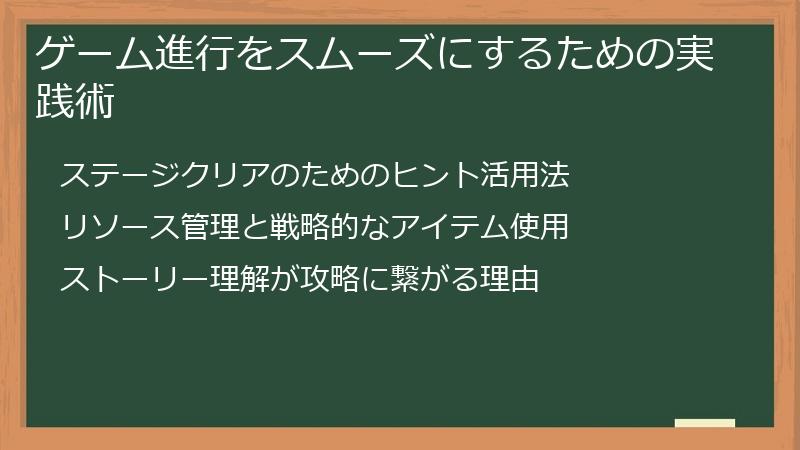 ゲーム進行をスムーズにするための実践術

ステージクリアのためのヒント活用法

リソース管理と戦略的なアイテム使用

ストーリー理解が攻略に繋がる理由